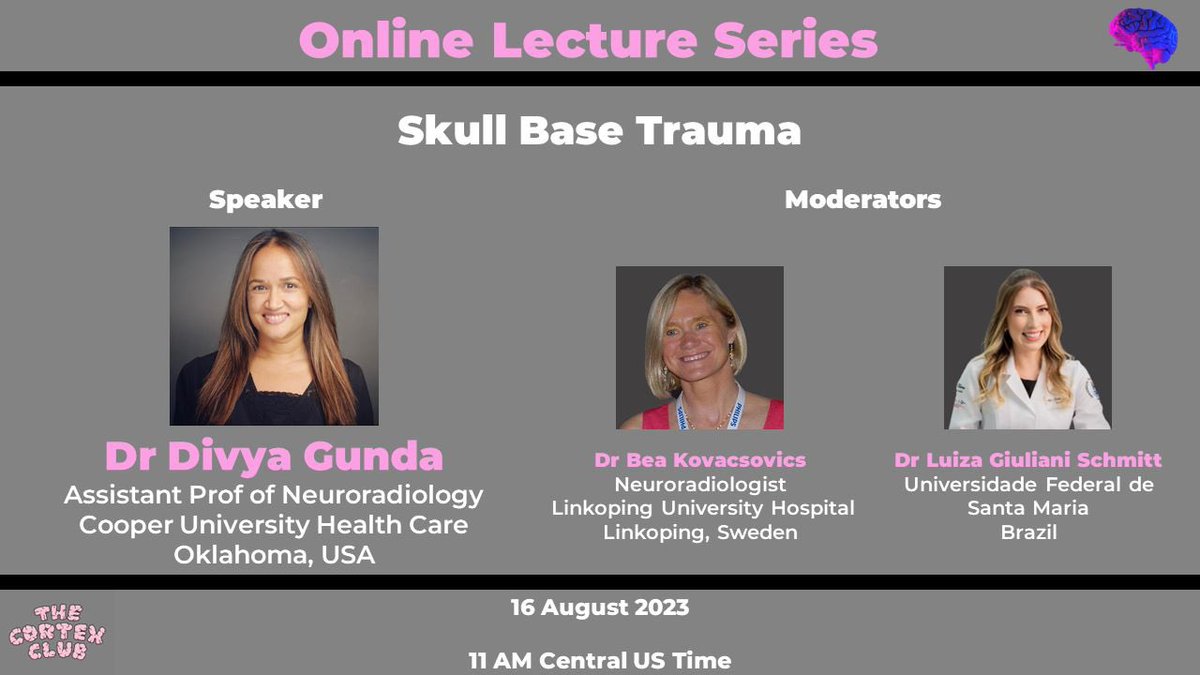 Online Lecture Series

Skull Base Trauma

Speaker

Dr Divya Gunda
Assistant Prof of Neuroradiology
Cooper University Health Care
Oklahoma, USA

Moderators

Dr Bea Kovacsovics
Neuroradiologist
Linkoping University Hospital
Linkoping, Sweden

Dr Luiza Giuliani Schmitt
Universidade Federal de Santa Maria
Brazil

THE CORTEX CLUB

16 August 2023

11 AM Central US Time